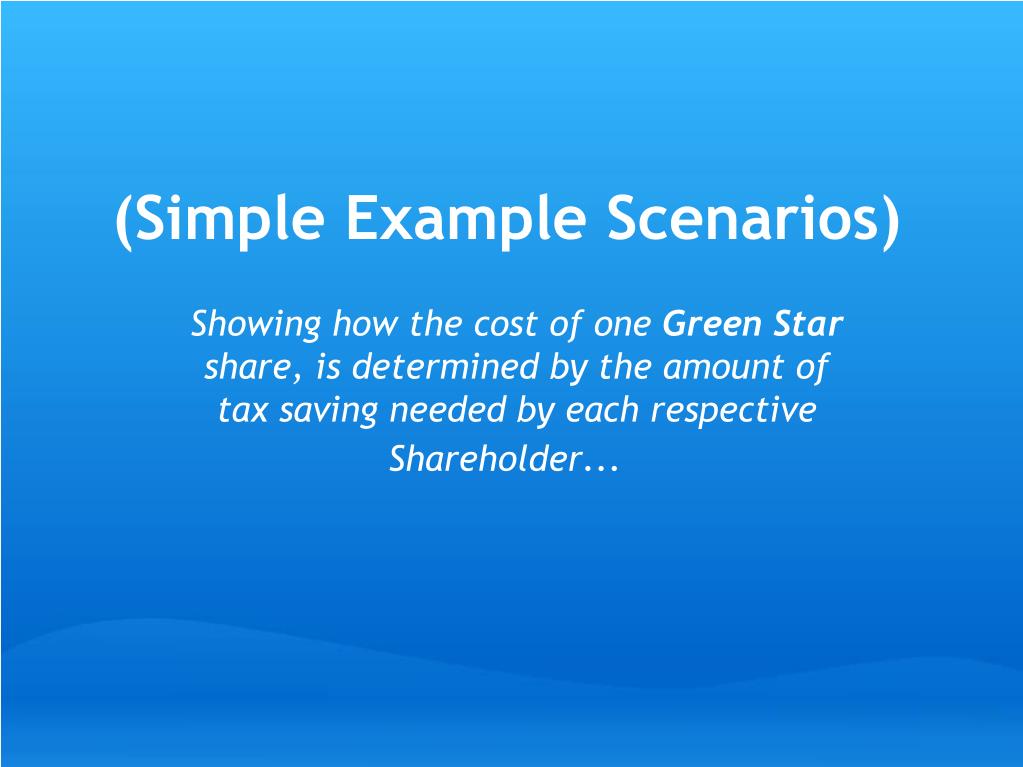 (Simple Example Scenarios)

Showing how the cost of one Green Star share, is determined by the amount of tax saving needed by each respective Shareholder...